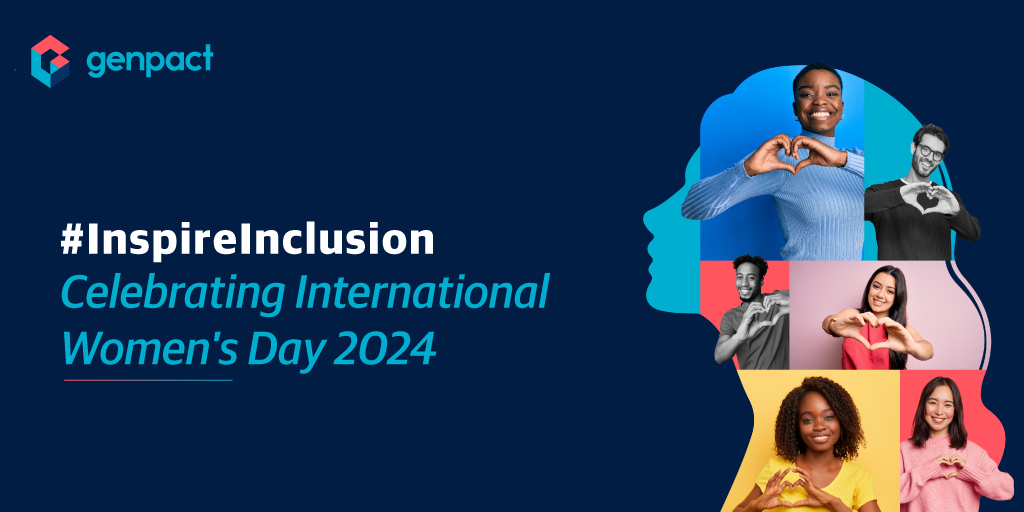 genpact

#InspireInclusion
Celebrating International Women's Day 2024